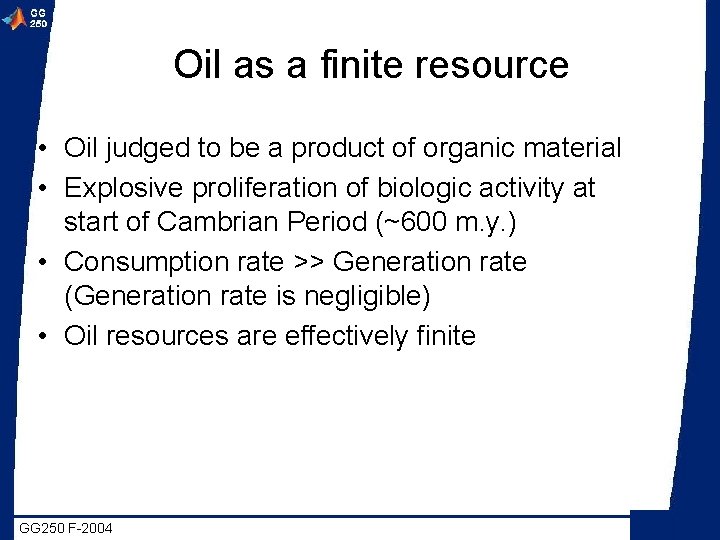 GG 250

Oil as a finite resource

• Oil judged to be a product of organic material
• Explosive proliferation of biologic activity at start of Cambrian Period (~600 m.y.)
• Consumption rate >> Generation rate (Generation rate is negligible)
• Oil resources are effectively finite

GG250 F-2004